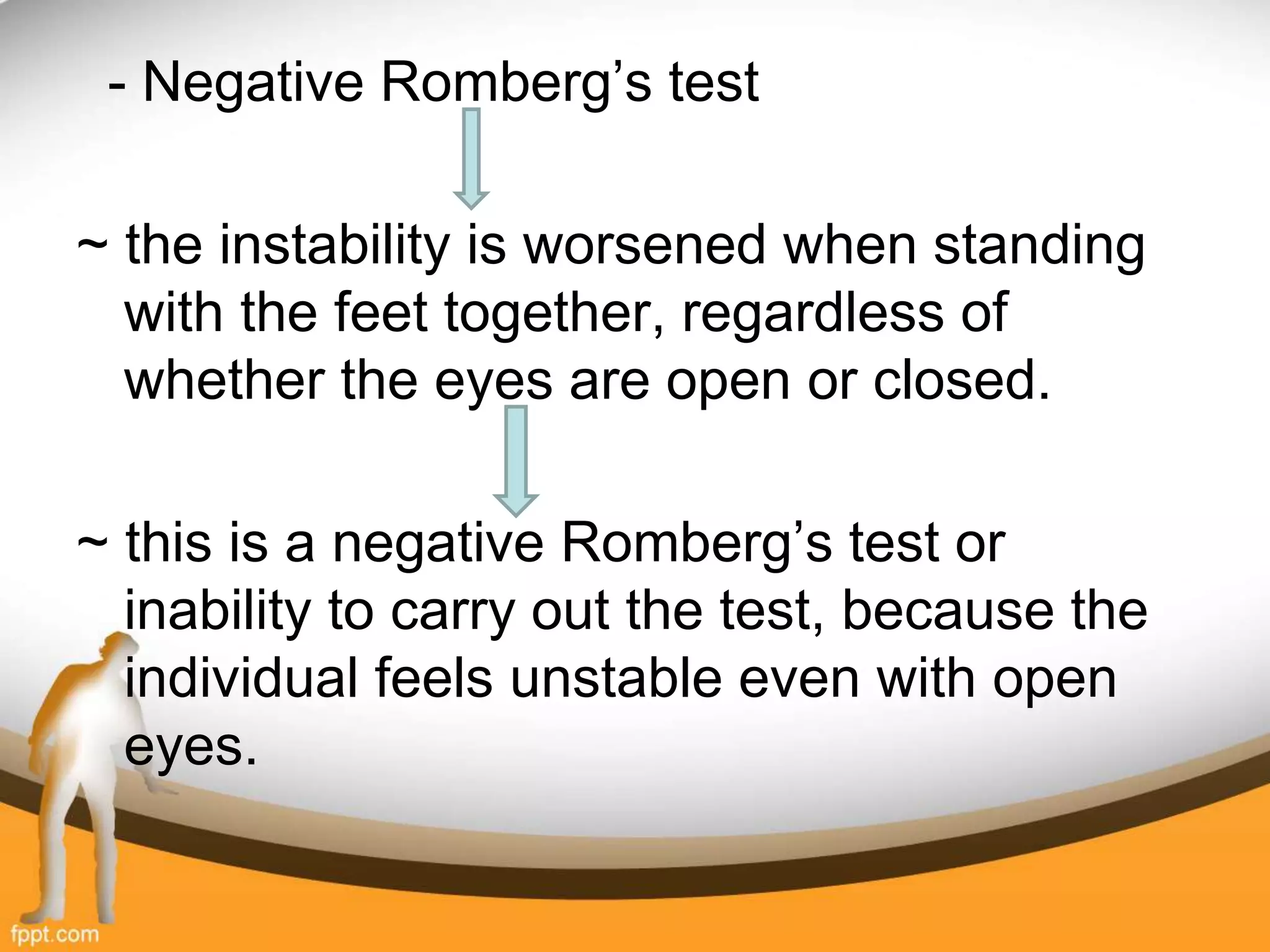 - Negative Romberg’s test

~ the instability is worsened when standing with the feet together, regardless of whether the eyes are open or closed.

~ this is a negative Romberg’s test or inability to carry out the test, because the individual feels unstable even with open eyes.

fppt.com